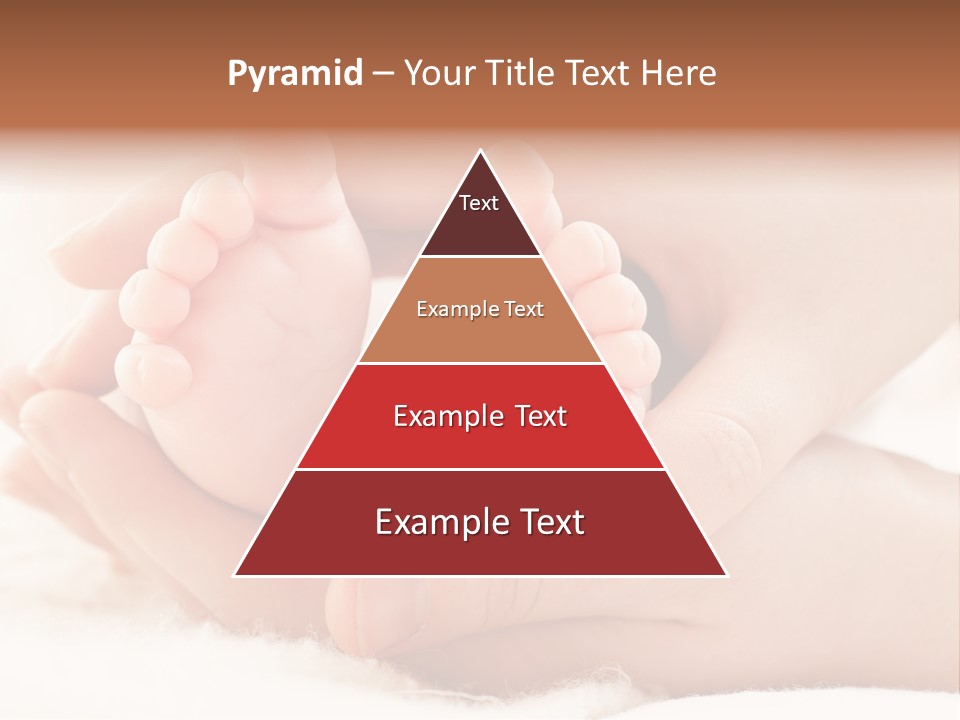 Pyramid – Your Title Text Here

Text

Example Text

Example Text

Example Text